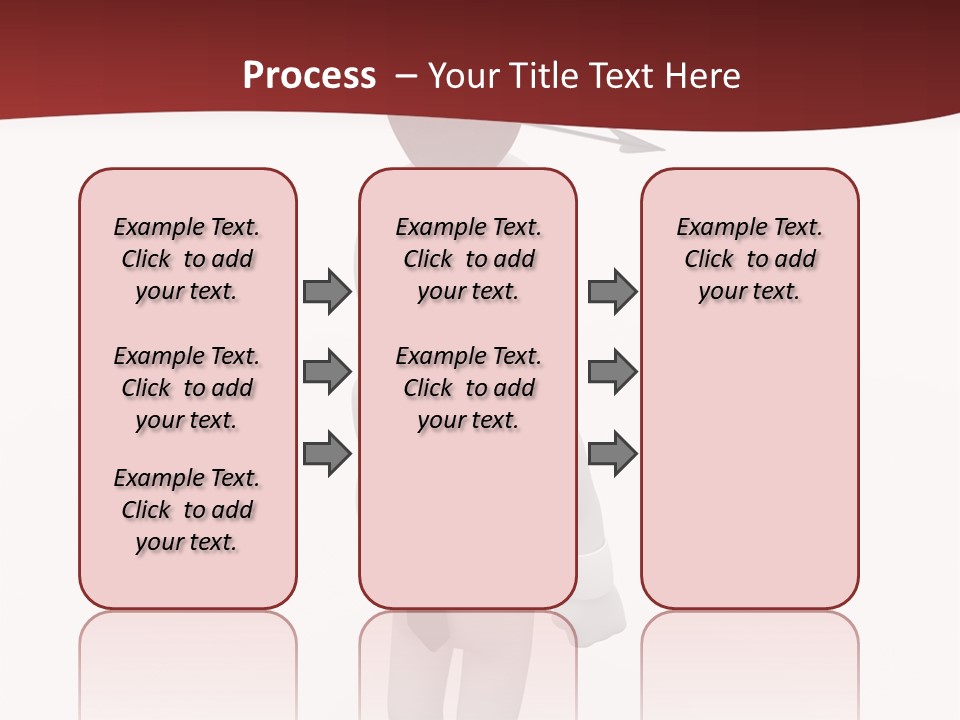 Process – Your Title Text Here

Example Text. Click to add your text.

Example Text. Click to add your text.

Example Text. Click to add your text.

Example Text. Click to add your text.

Example Text. Click to add your text.

Example Text. Click to add your text.